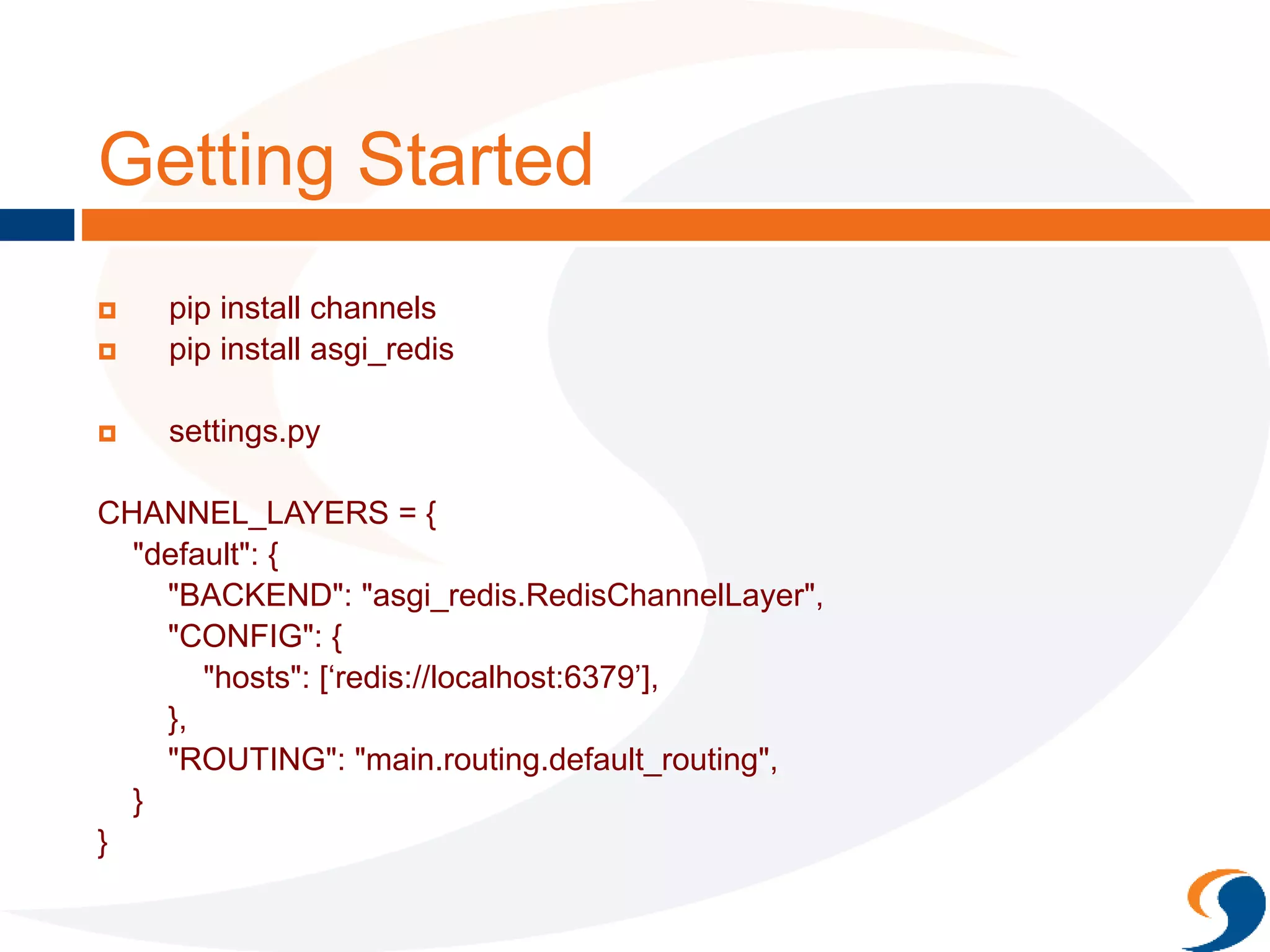 Getting Started

pip install channels
pip install asgi_redis

settings.py

CHANNEL_LAYERS = {
"default": {
"BACKEND": "asgi_redis.RedisChannelLayer",
"CONFIG": {
"hosts": [‘redis://localhost:6379’],
},
"ROUTING": "main.routing.default_routing",
}
}